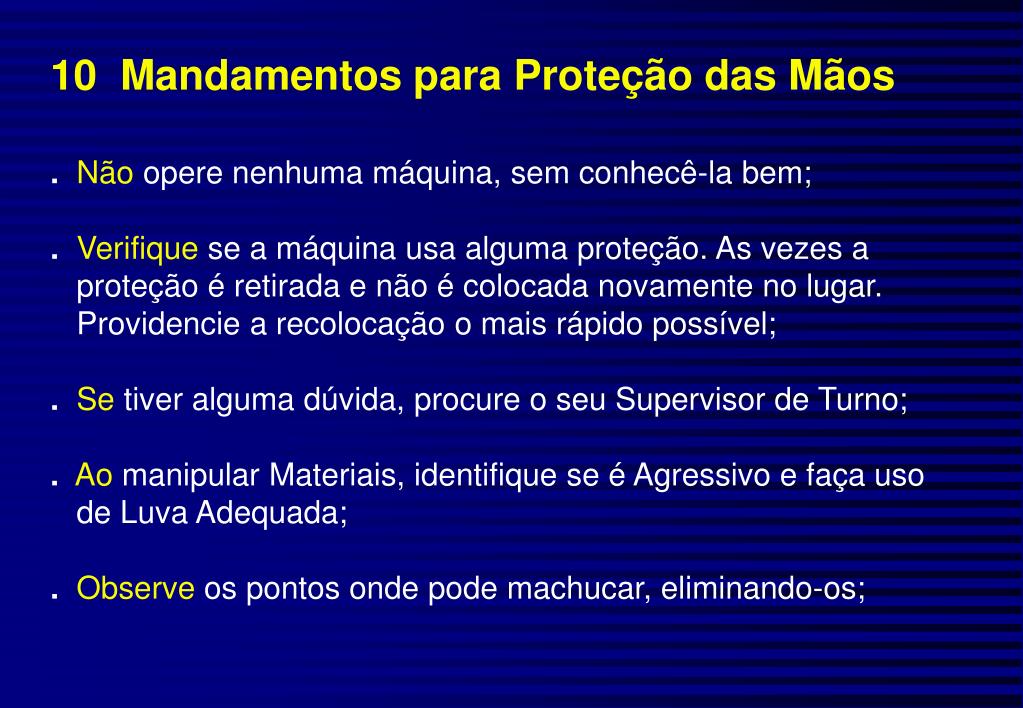 10 Mandamentos para Proteção das Mãos

. Não opere nenhuma máquina, sem conhecê-la bem;

. Verifique se a máquina usa alguma proteção. As vezes a proteção é retirada e não é colocada novamente no lugar. Providencie a recolocação o mais rápido possível;

. Se tiver alguma dúvida, procure o seu Supervisor de Turno;

. Ao manipular Materiais, identifique se é Agressivo e faça uso de Luva Adequada;

. Observe os pontos onde pode machucar, eliminando-os;